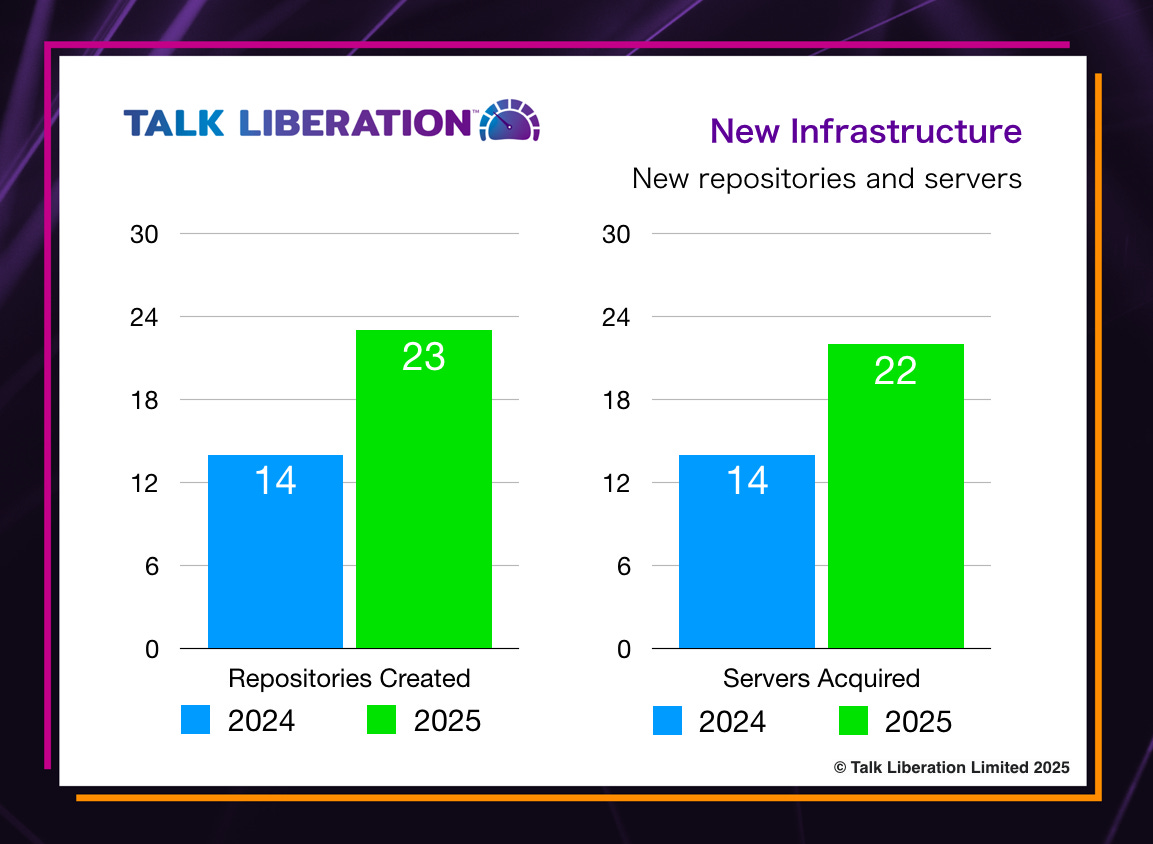 TALK LIBERATION™

New Infrastructure

New repositories and servers

30
24
18
12
6
0

14
23

Repositories Created

2024
2025

30
24
18
12
6
0

14
22

Servers Acquired

2024
2025

© Talk Liberation Limited 2025